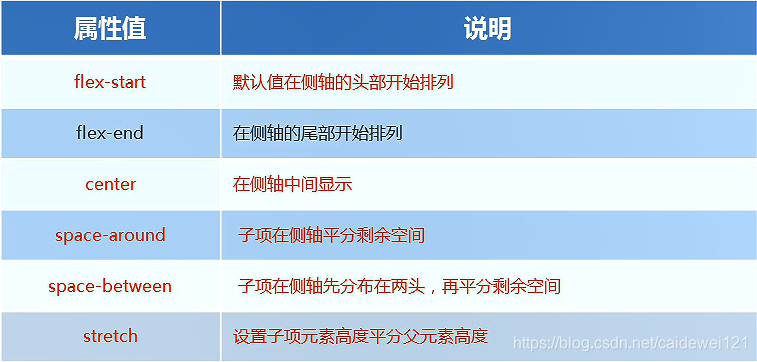 | 属性值 | 说明 |
|---|---|
| flex-start | 默认值在侧轴的头部开始排列 |
| flex-end | 在侧轴的尾部开始排列 |
| center | 在侧轴中间显示 |
| space-around | 子项在侧轴平分剩余空间 |
| space-between | 子项在侧轴先分布在两头，再平分剩余空间 |
| stretch | 设置子项元素高度平分父元素高度 |

https://blog.csdn.net/caidewei121